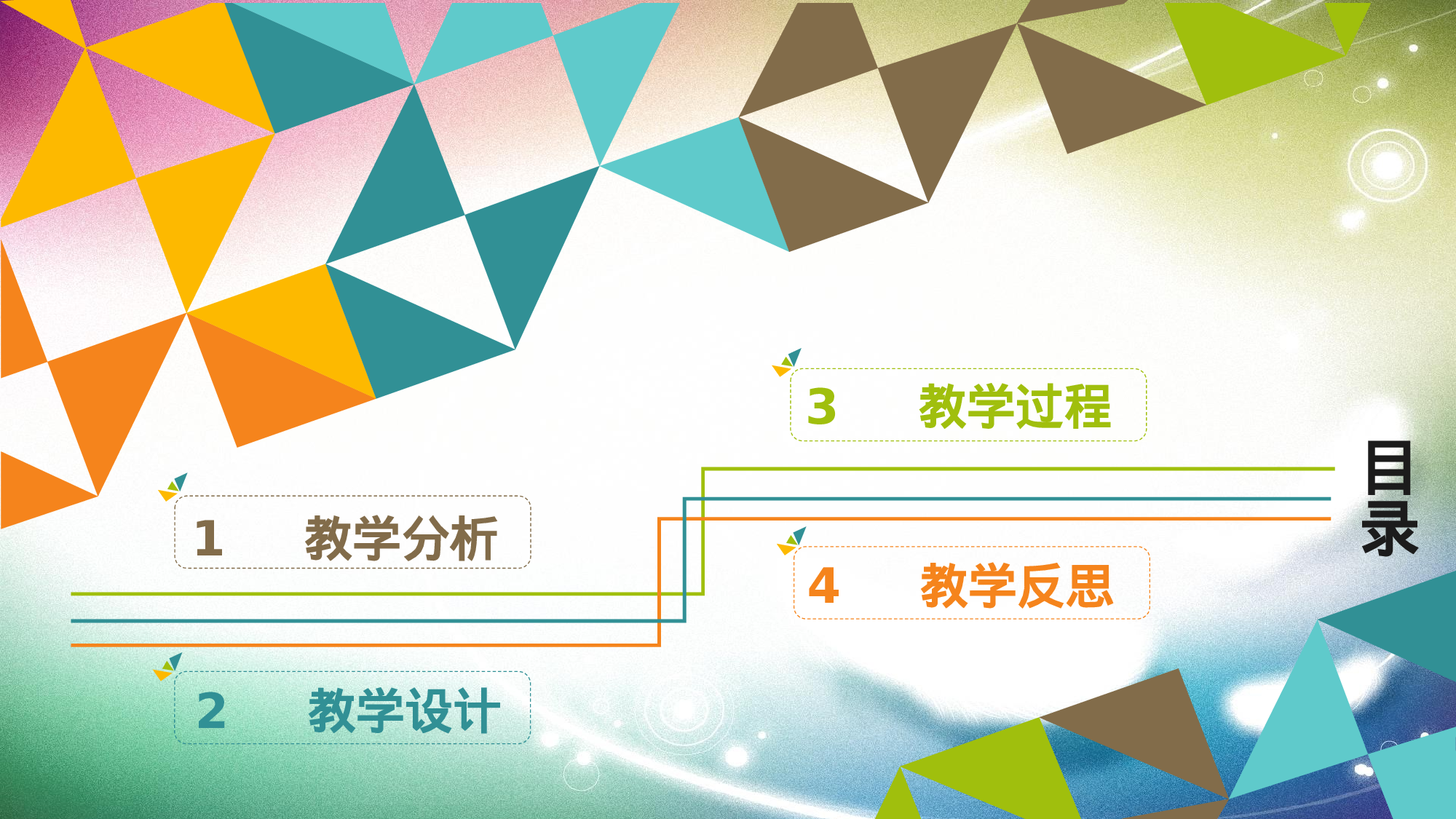 目录

1 教学分析

2 教学设计

3 教学过程

4 教学反思